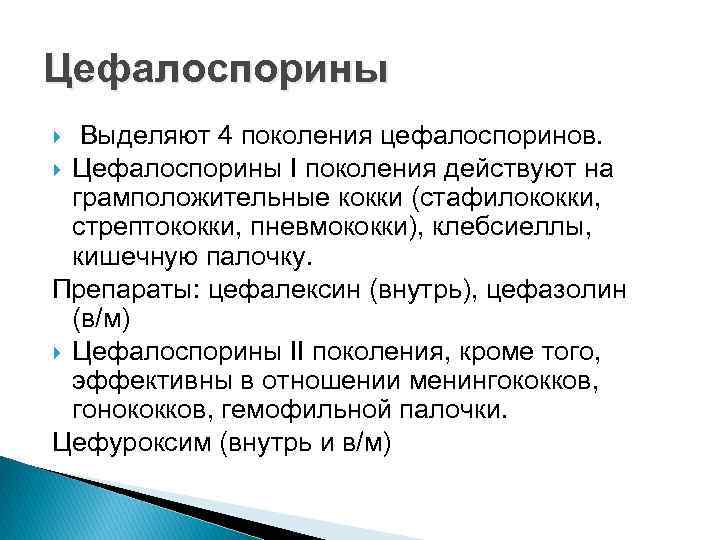 Цефалоспорины

Выделяют 4 поколения цефалоспоринов.

Цефалоспорины I поколения действуют на грамположительные кокки (стафилококки, стрептококки, пневмококки), клебсиеллы, кишечную палочку.

Препараты: цефалексин (внутрь), цефазолин (в/м)

Цефалоспорины II поколения, кроме того, эффективны в отношении менингококков, гонококков, гемофильной палочки.

Цефуроксим (внутрь и в/м)